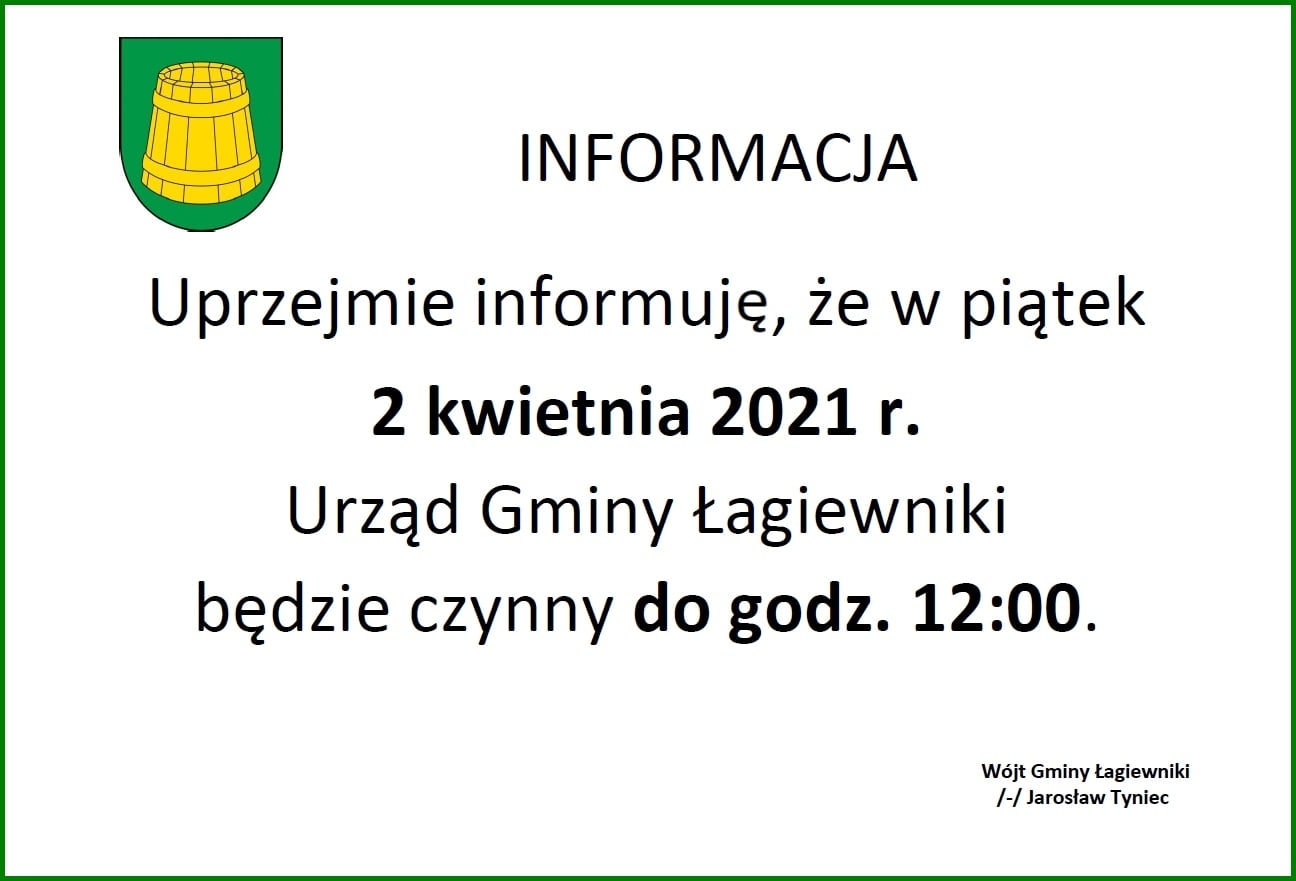 INFORMACJA

Uprzejmie informuję, że w piątek

2 kwietnia 2021 r.

Urząd Gminy Łagiewniki

będzie czynny do godz. 12:00.

Wójt Gminy Łagiewniki
/-/ Jarosław Tyniec